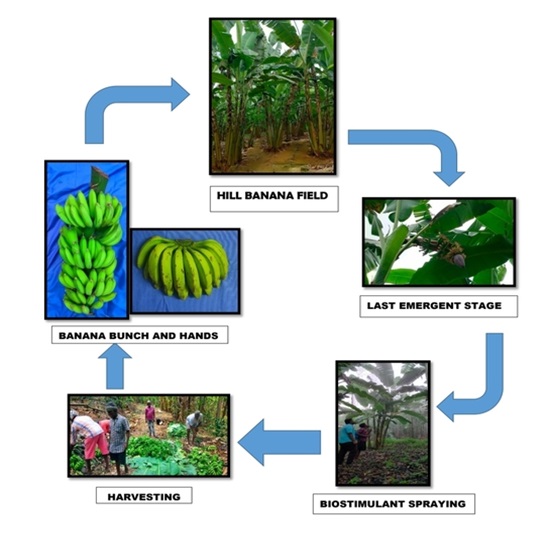 HILL BANANA FIELD

LAST EMERGENT STAGE

BIOSTIMULANT SPRAYING

HARVESTING

BANANA BUNCH AND HANDS